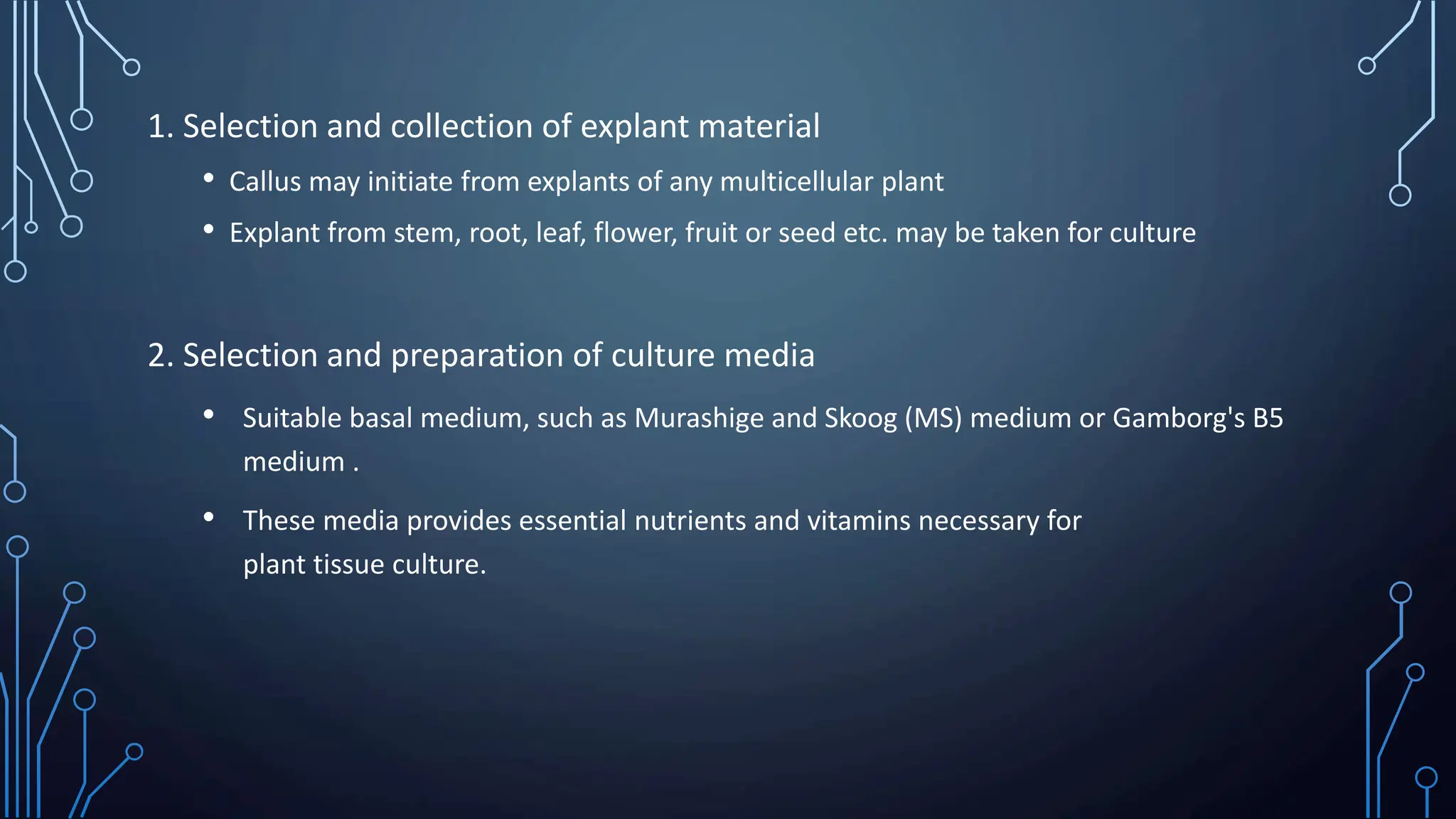 1. Selection and collection of explant material

• Callus may initiate from explants of any multicellular plant

• Explant from stem, root, leaf, flower, fruit or seed etc. may be taken for culture

2. Selection and preparation of culture media

• Suitable basal medium, such as Murashige and Skoog (MS) medium or Gamborg's B5 medium .

• These media provides essential nutrients and vitamins necessary for plant tissue culture.